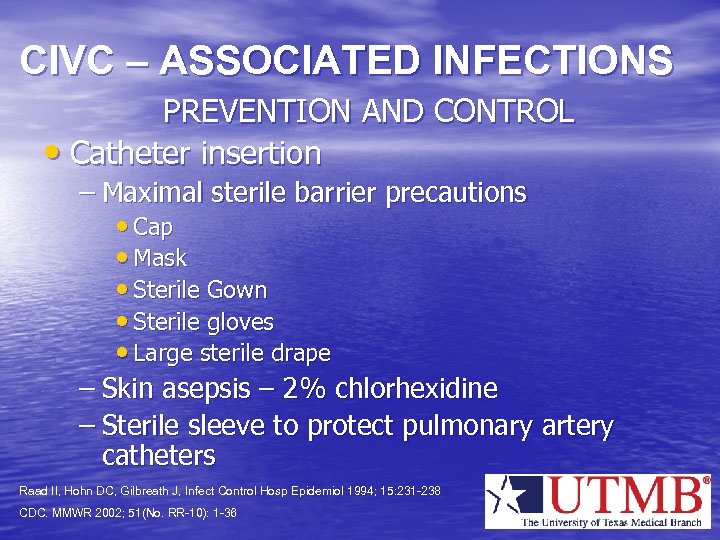 CIVC – ASSOCIATED INFECTIONS

PREVENTION AND CONTROL

• Catheter insertion
– Maximal sterile barrier precautions
• Cap
• Mask
• Sterile Gown
• Sterile gloves
• Large sterile drape
– Skin asepsis – 2% chlorhexidine
– Sterile sleeve to protect pulmonary artery catheters

Raad II, Hohn DC, Gilbreath J, Infect Control Hosp Epidemiol 1994; 15:231-238

CDC. MMWR 2002; 51(No. RR-10): 1-36

UTMB®
The University of Texas Medical Branch